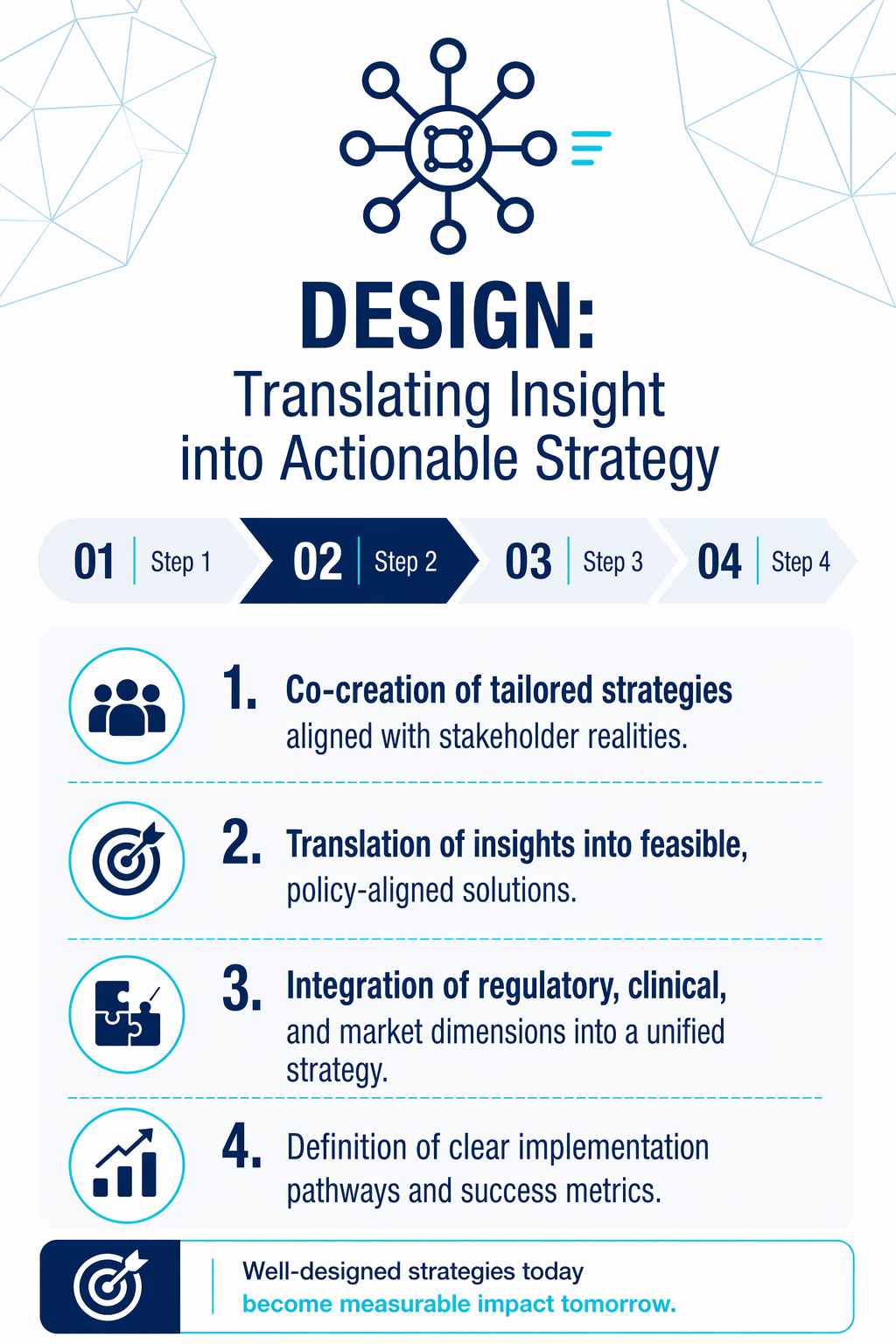 DESIGN:

Translating Insight into Actionable Strategy

01 Step 1

02 Step 2

03 Step 3

04 Step 4

1. Co-creation of tailored strategies aligned with stakeholder realities.

2. Translation of insights into feasible, policy-aligned solutions.

3. Integration of regulatory, clinical, and market dimensions into a unified strategy.

4. Definition of clear implementation pathways and success metrics.

Well-designed strategies today become measurable impact tomorrow.